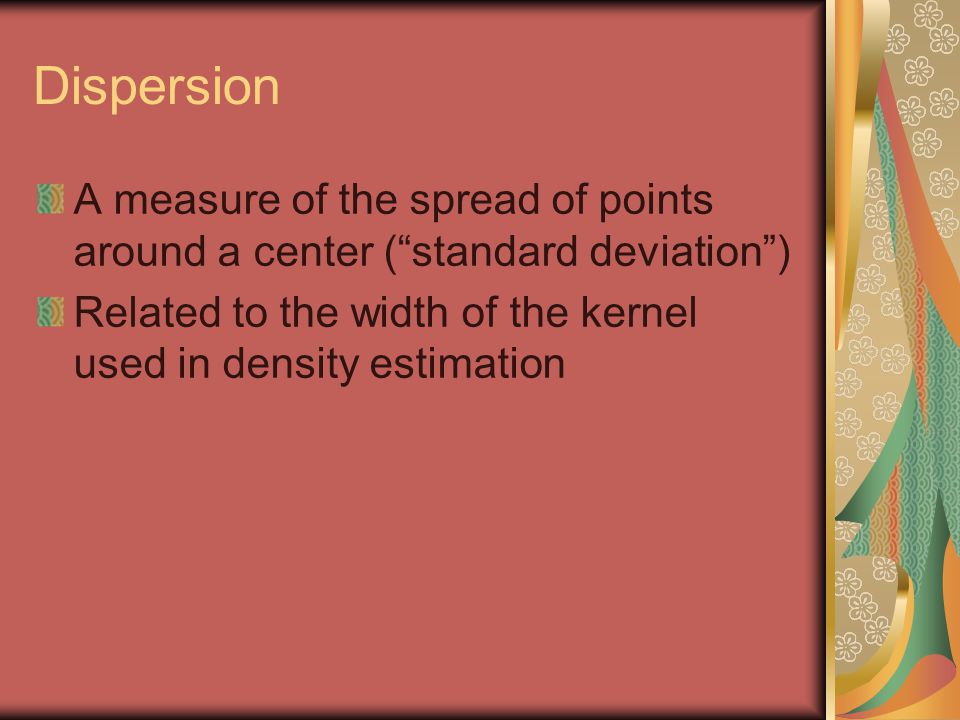 Dispersion

A measure of the spread of points around a center (“standard deviation”)

Related to the width of the kernel used in density estimation